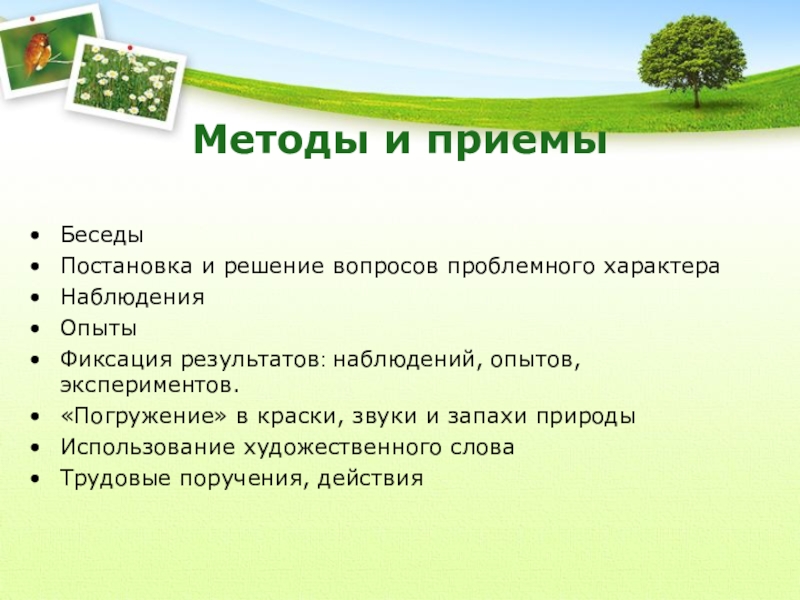 Методы и приемы

• Беседы
• Постановка и решение вопросов проблемного характера
• Наблюдения
• Опыты
• Фиксация результатов: наблюдений, опытов, экспериментов.
• «Погружение» в краски, звуки и запахи природы
• Использование художественного слова
• Трудовые поручения, действия